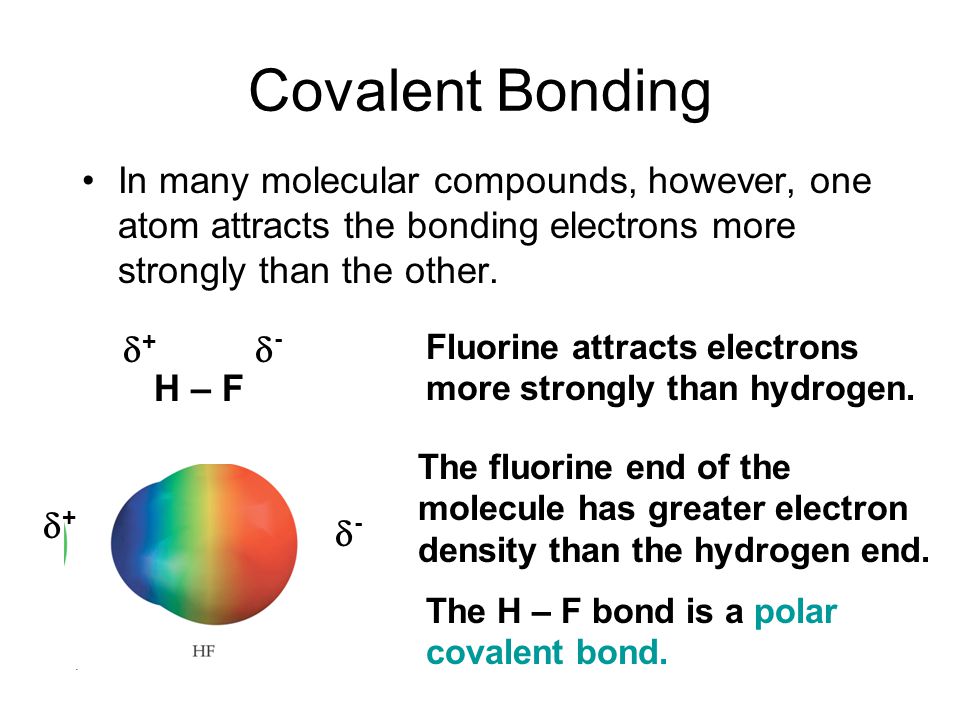 Covalent Bonding

• In many molecular compounds, however, one atom attracts the bonding electrons more strongly than the other.

$\delta^+$ $\delta^-$
H – F

Fluorine attracts electrons more strongly than hydrogen.

$\delta^+$ $\delta^-$

HF

The fluorine end of the molecule has greater electron density than the hydrogen end.

The H – F bond is a polar covalent bond.